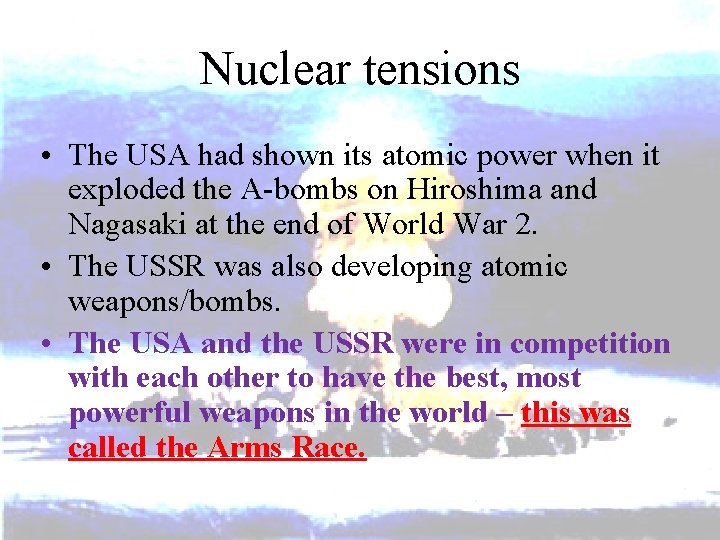 Nuclear tensions

• The USA had shown its atomic power when it exploded the A-bombs on Hiroshima and Nagasaki at the end of World War 2.
• The USSR was also developing atomic weapons/bombs.
• The USA and the USSR were in competition with each other to have the best, most powerful weapons in the world – this was called the Arms Race.